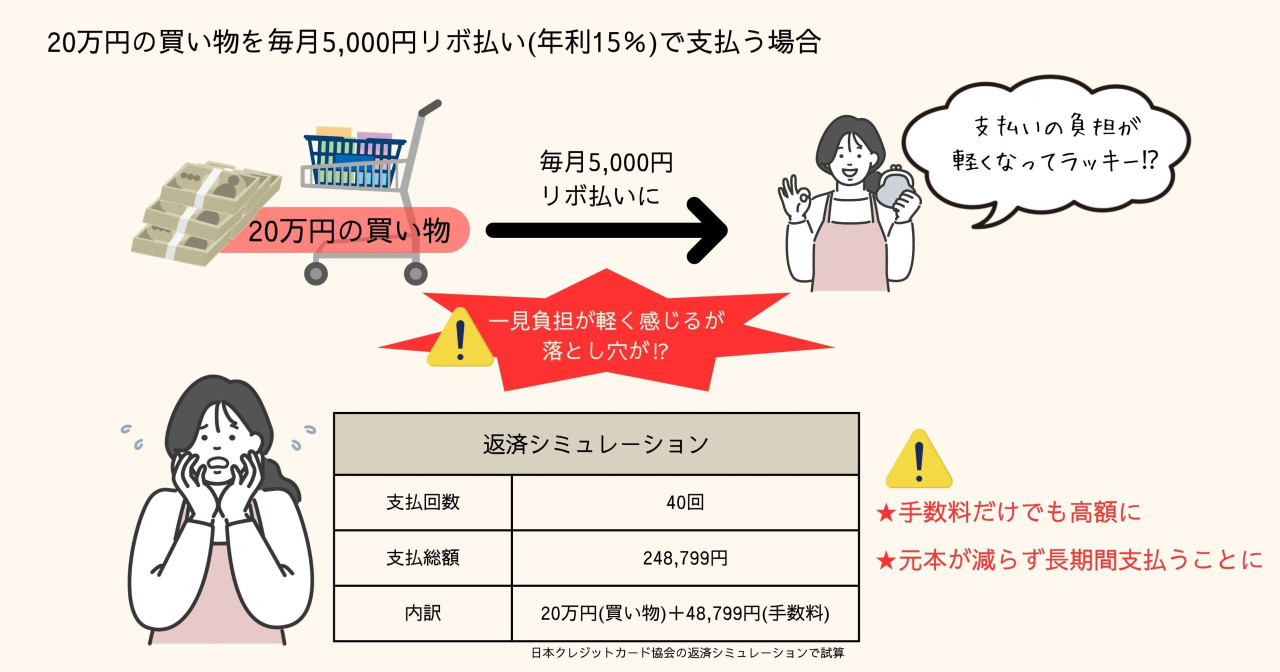 20万円の買い物を毎月5,000円リボ払い(年利15％)で支払う場合

20万円の買い物

毎月5,000円
リボ払いに

支払いの負担が
軽くなってラッキー!?

一見負担が軽く感じるが
落とし穴が!?

| 返済シミュレーション | |
|---|---|
| 支払回数 | 40回 |
| 支払総額 | 248,799円 |
| 内訳 | 20万円(買い物)＋48,799円(手数料) |

日本クレジットカード協会の返済シミュレーションで試算

★手数料だけでも高額に

★元本が減らず長期間支払うことに